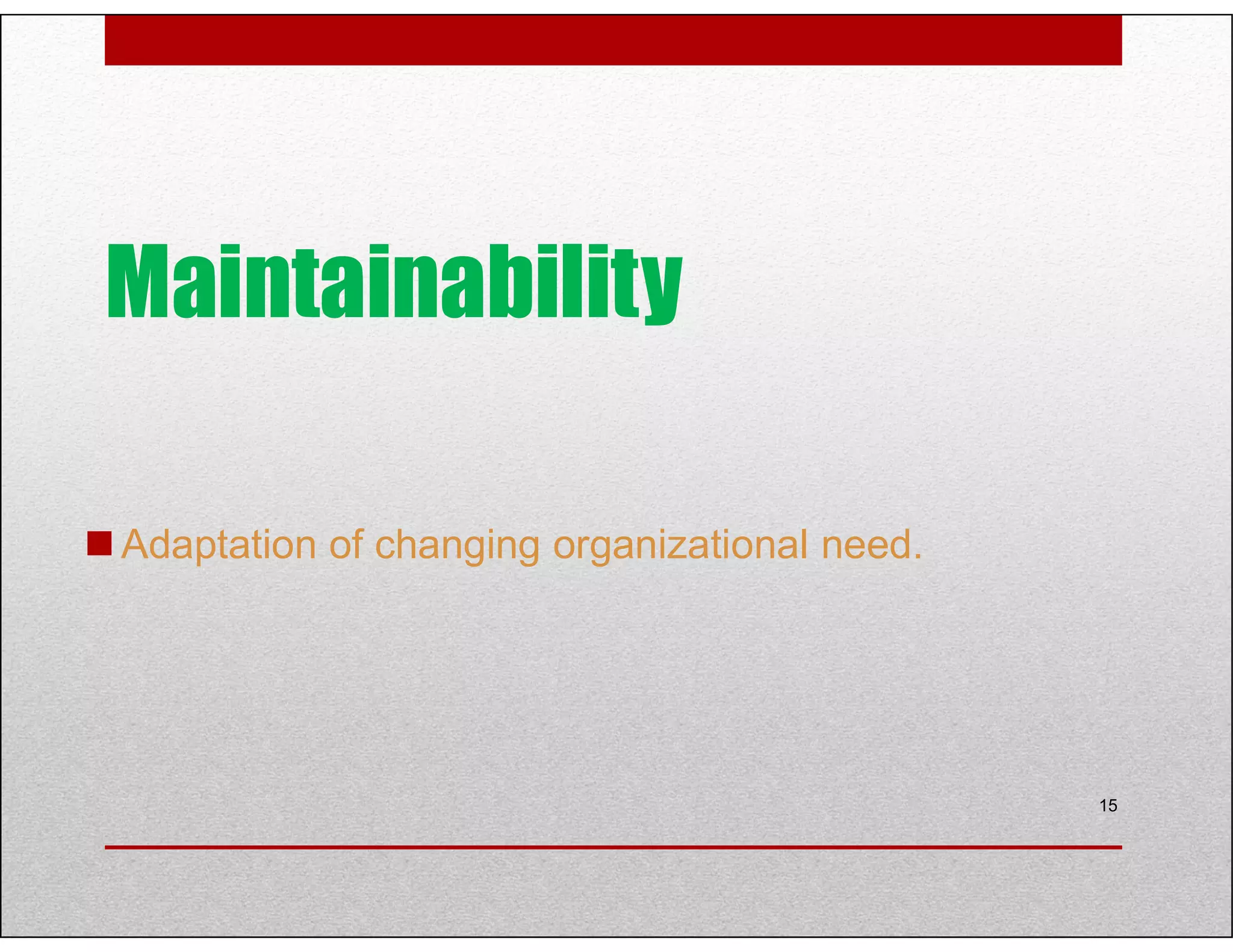 Maintainability

Adaptation of changing organizational need.

15